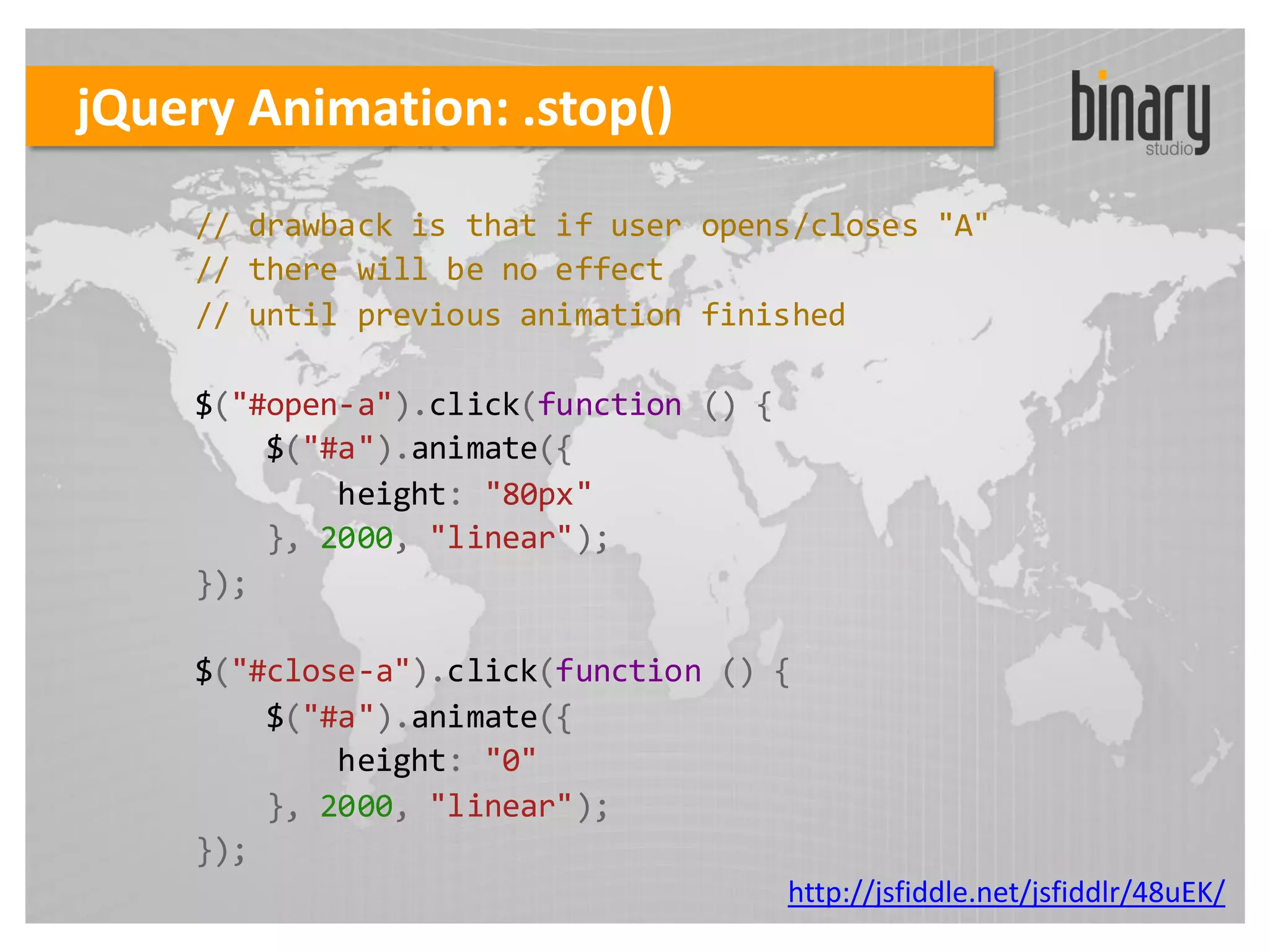 jQuery Animation: .stop()

binary
studio

// drawback is that if user opens/closes "A"
// there will be no effect
// until previous animation finished

$("#open-a").click(function () {
    $("#a").animate({
        height: "80px"
    }, 2000, "linear");
});

$("#close-a").click(function () {
    $("#a").animate({
        height: "0"
    }, 2000, "linear");
});

http://jsfiddle.net/jsfiddlr/48uEK/